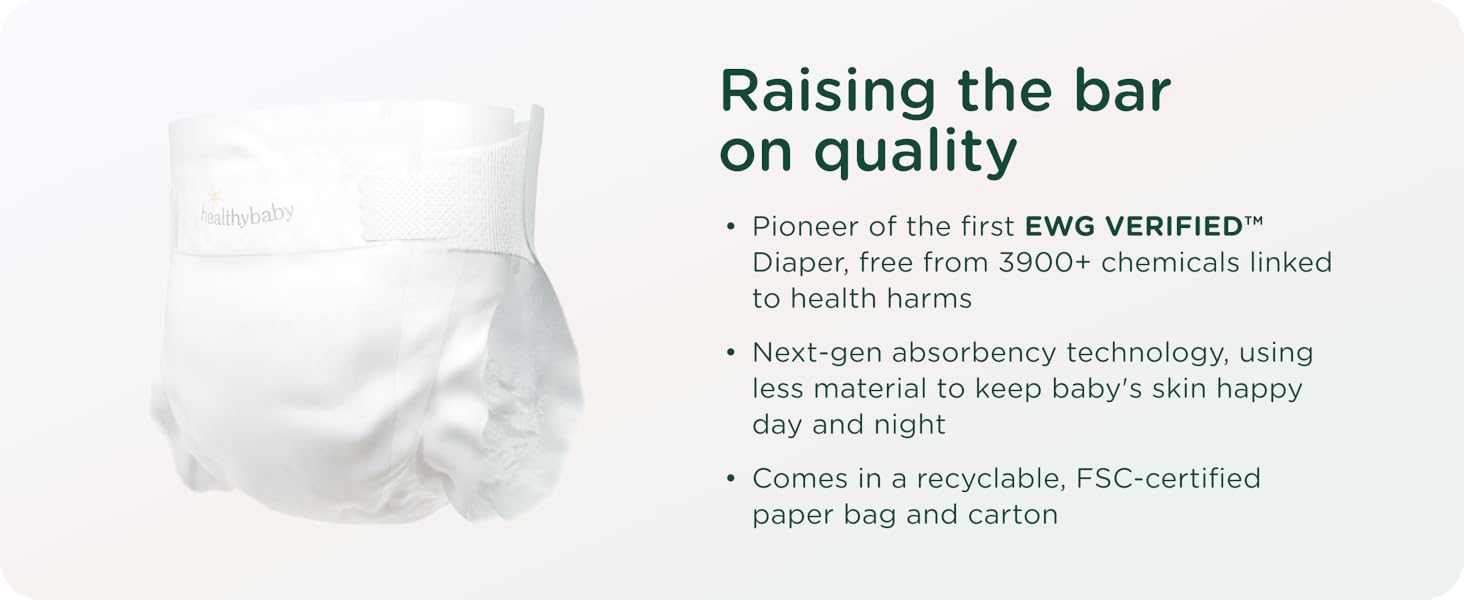 healthybaby

Raising the bar on quality

• Pioneer of the first EWG VERIFIED™ Diaper, free from 3900+ chemicals linked to health harms

• Next-gen absorbency technology, using less material to keep baby's skin happy day and night

• Comes in a recyclable, FSC-certified paper bag and carton